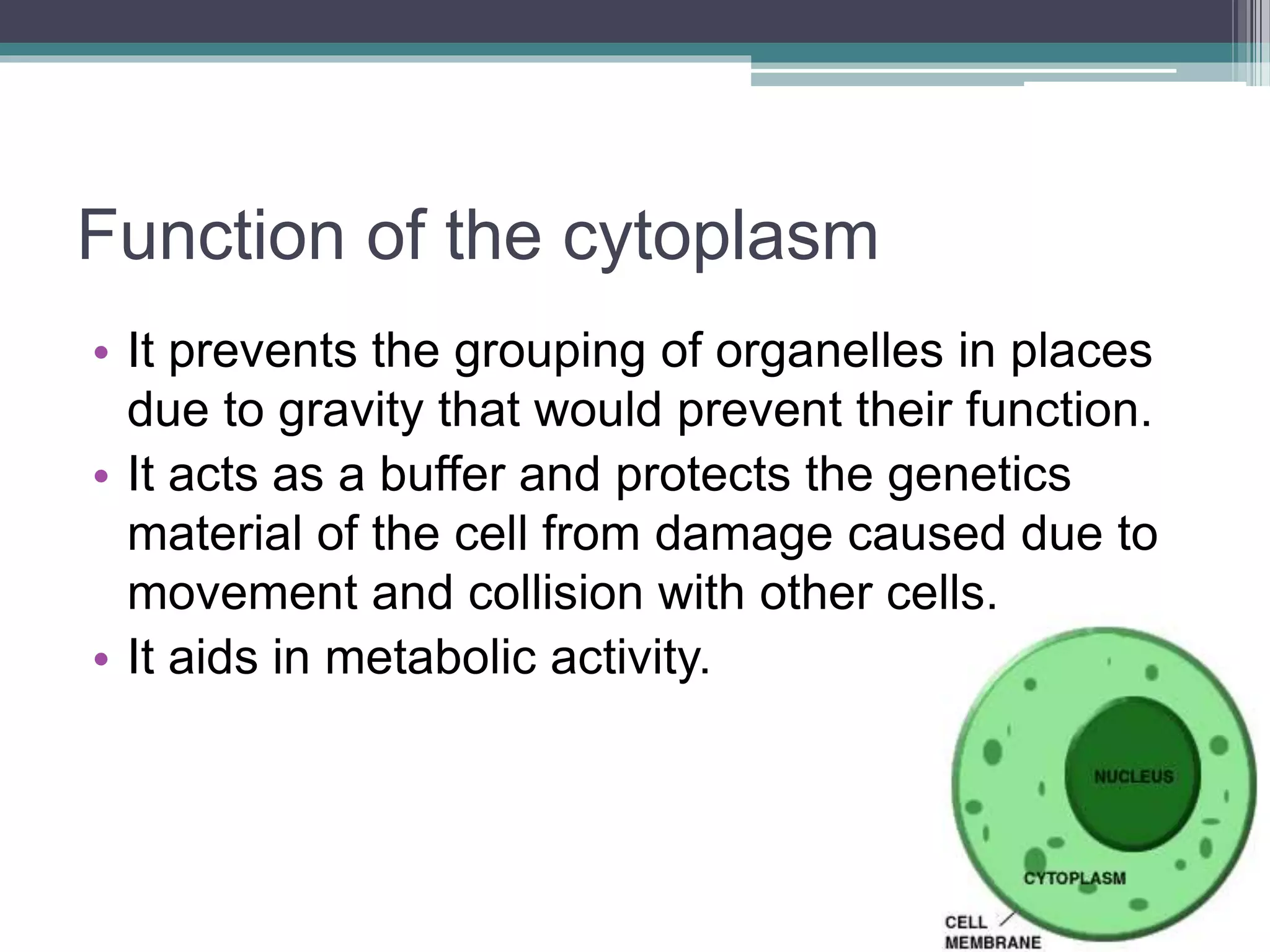 Function of the cytoplasm

• It prevents the grouping of organelles in places due to gravity that would prevent their function.
• It acts as a buffer and protects the genetics material of the cell from damage caused due to movement and collision with other cells.
• It aids in metabolic activity.

NUCLEUS
CYTOPLASM
CELL MEMBRANE